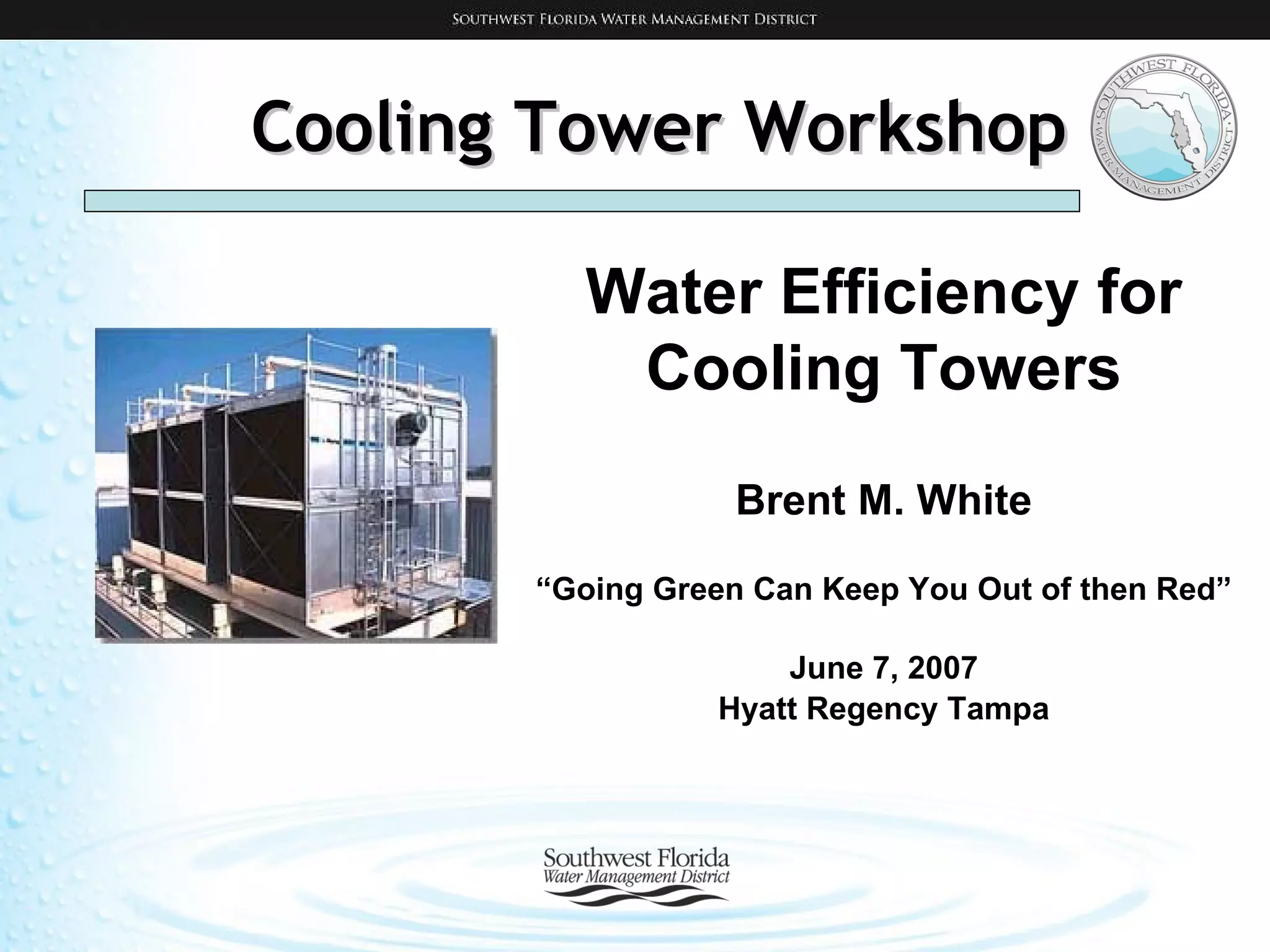 SOUTHWEST FLORIDA WATER MANAGEMENT DISTRICT

Cooling Tower Workshop

SOUTHWEST FLORIDA WATER MANAGEMENT DISTRICT

Water Efficiency for Cooling Towers

Brent M. White

“Going Green Can Keep You Out of then Red”

June 7, 2007
Hyatt Regency Tampa

Southwest Florida
Water Management District